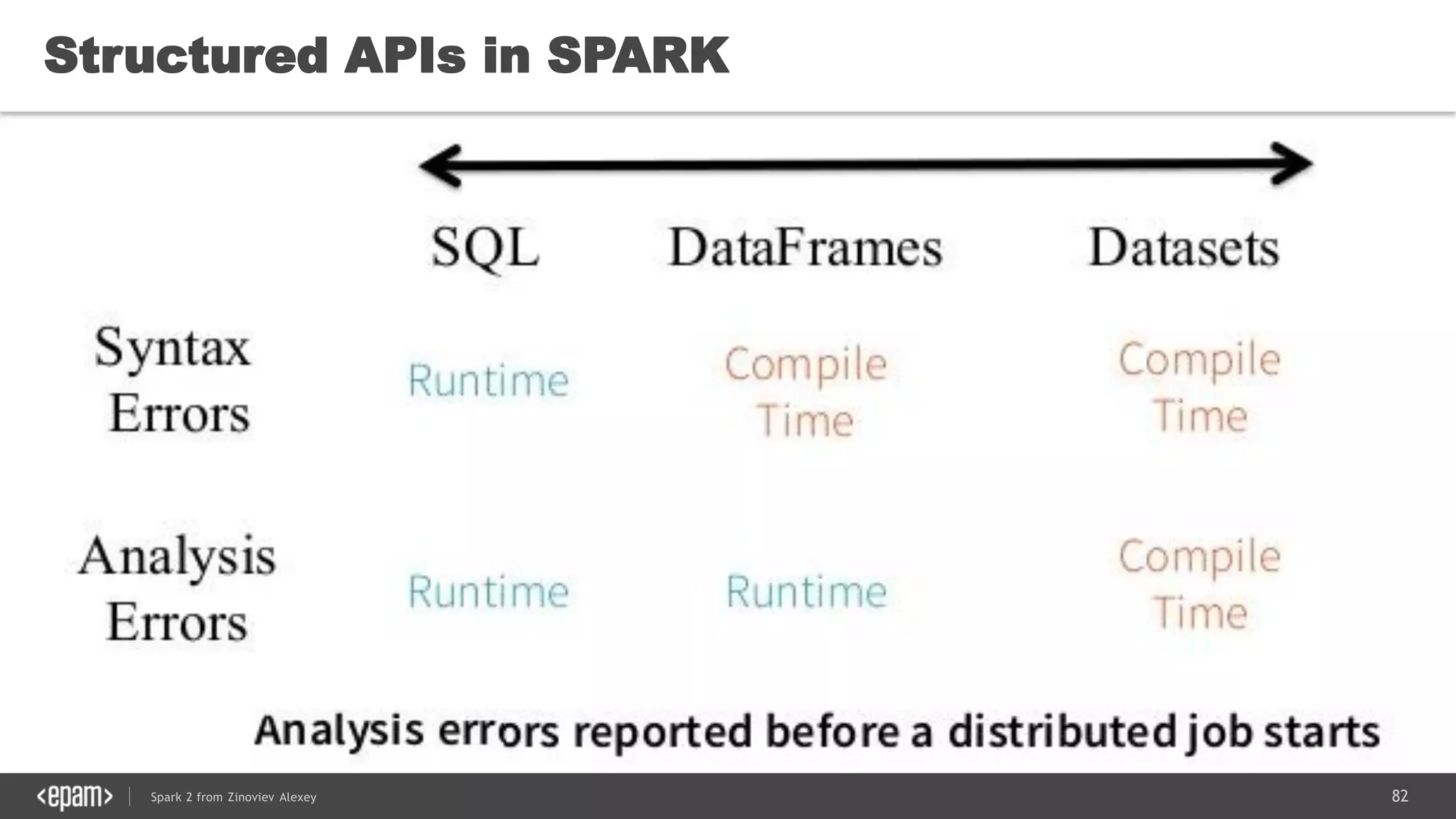 Structured APIs in SPARK

| | SQL | DataFrames | Datasets |
|---|---|---|---|
| Syntax Errors | Runtime | Compile Time | Compile Time |
| Analysis Errors | Runtime | Runtime | Compile Time |

Analysis errors reported before a distributed job starts

<epam> Spark 2 from Zinoviev Alexey

82